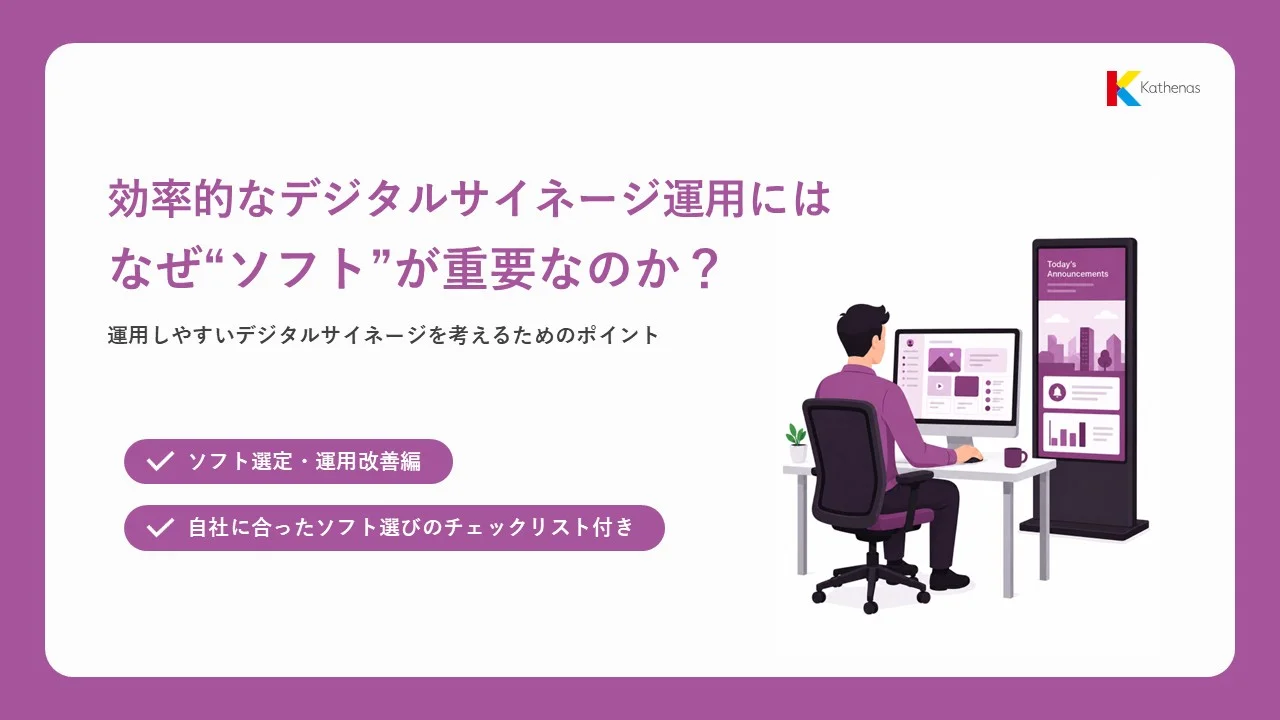 Kathenas

効率的なデジタルサイネージ運用には
なぜ“ソフト”が重要なのか？

運用しやすいデジタルサイネージを考えるためのポイント

ソフト選定・運用改善編

自社に合ったソフト選びのチェックリスト付き

Today's Announcements